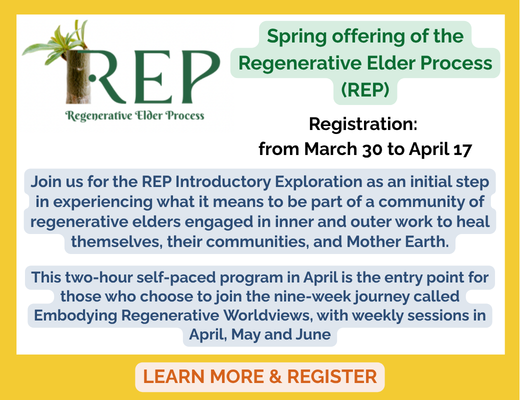 REP
Regenerative Elder Process

Spring offering of the Regenerative Elder Process (REP)

Registration:
from March 30 to April 17

Join us for the REP Introductory Exploration as an initial step in experiencing what it means to be part of a community of regenerative elders engaged in inner and outer work to heal themselves, their communities, and Mother Earth.

This two-hour self-paced program in April is the entry point for those who choose to join the nine-week journey called Embodying Regenerative Worldviews, with weekly sessions in April, May and June

LEARN MORE & REGISTER